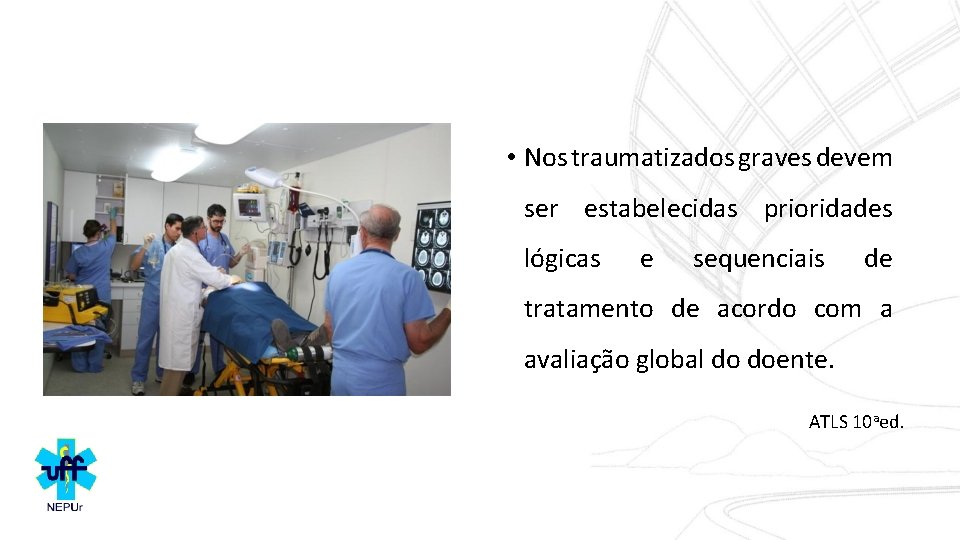 • Nos traumatizados graves devem ser estabelecidas prioridades lógicas e sequenciais de tratamento de acordo com a avaliação global do doente.

ATLS 10ªed.

uff

NEPUr